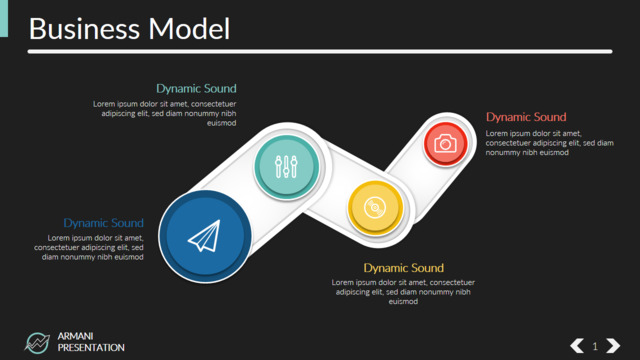 Business Model

Dynamic Sound
Lorem ipsum dolor sit amet, consectetuer adipiscing elit, sed diam nonummy nibh euismod

Dynamic Sound
Lorem ipsum dolor sit amet, consectetuer adipiscing elit, sed diam nonummy nibh euismod

Dynamic Sound
Lorem ipsum dolor sit amet, consectetuer adipiscing elit, sed diam nonummy nibh euismod

Dynamic Sound
Lorem ipsum dolor sit amet, consectetuer adipiscing elit, sed diam nonummy nibh euismod

ARMANI
PRESENTATION

1